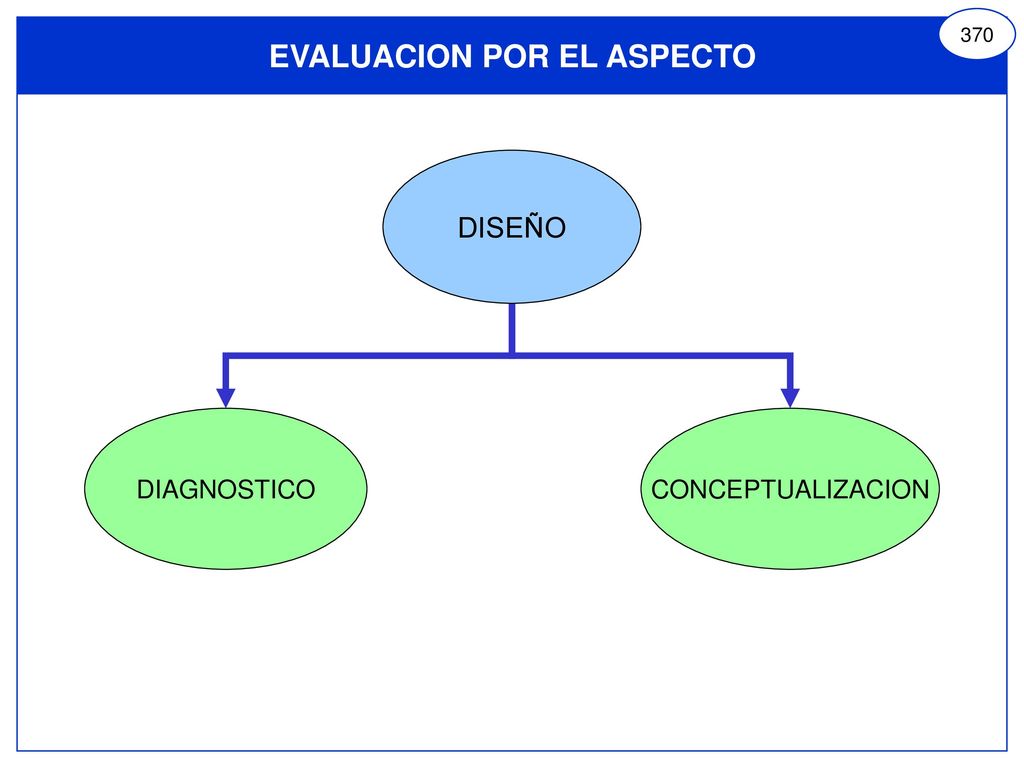 370

EVALUACION POR EL ASPECTO

DISEÑO

DIAGNOSTICO

CONCEPTUALIZACION